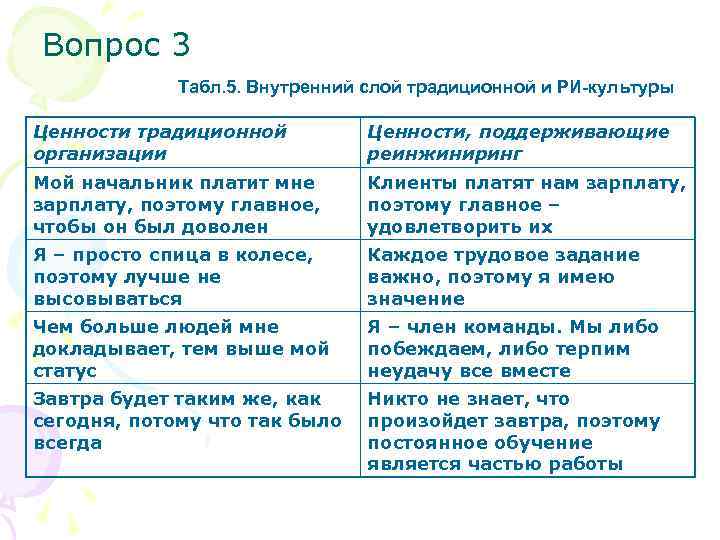 Вопрос 3

Табл.5. Внутренний слой традиционной и РИ-культуры

| Ценности традиционной организации | Ценности, поддерживающие реинжиниринг |
|---|---|
| Мой начальник платит мне зарплату, поэтому главное, чтобы он был доволен | Клиенты платят нам зарплату, поэтому главное – удовлетворить их |
| Я – просто спица в колесе, поэтому лучше не высовываться | Каждое трудовое задание важно, поэтому я имею значение |
| Чем больше людей мне докладывает, тем выше мой статус | Я – член команды. Мы либо побеждаем, либо терпим неудачу все вместе |
| Завтра будет таким же, как сегодня, потому что так было всегда | Никто не знает, что произойдет завтра, поэтому постоянное обучение является частью работы |